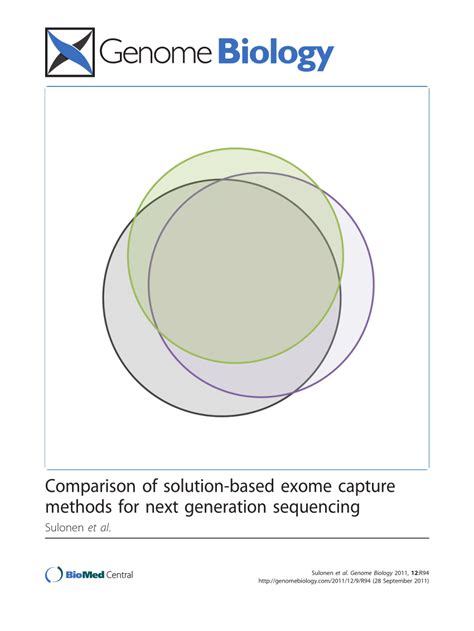 Genome Biology

Comparison of solution-based exome capture methods for next generation sequencing

Sulonen et al.

BioMed Central

Sulonen et al. Genome Biology 2011, 12:R94
http://genomebiology.com/2011/12/9/R94 (28 September 2011)